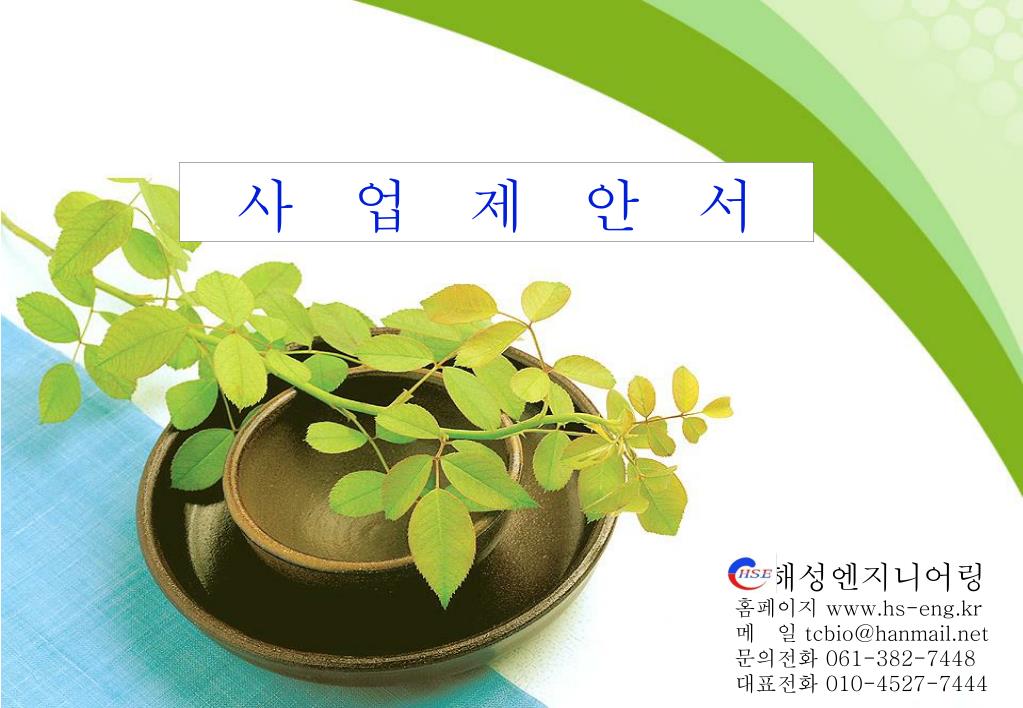 사 업 제 안 서

HSE 해성엔지니어링
홈페이지 www.hs-eng.kr
메 일 tcbio@hanmail.net
문의전화 061-382-7448
대표전화 010-4527-7444